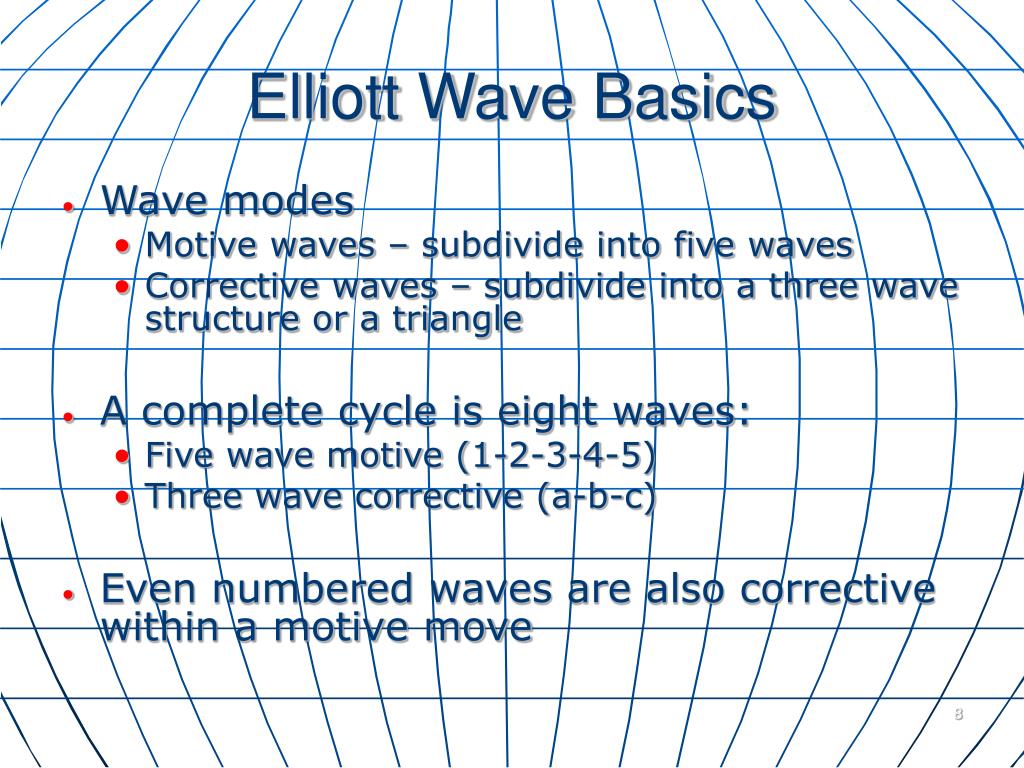 Elliott Wave Basics

• Wave modes
  • Motive waves – subdivide into five waves
  • Corrective waves – subdivide into a three wave structure or a triangle

• A complete cycle is eight waves:
  • Five wave motive (1-2-3-4-5)
  • Three wave corrective (a-b-c)

• Even numbered waves are also corrective within a motive move

8